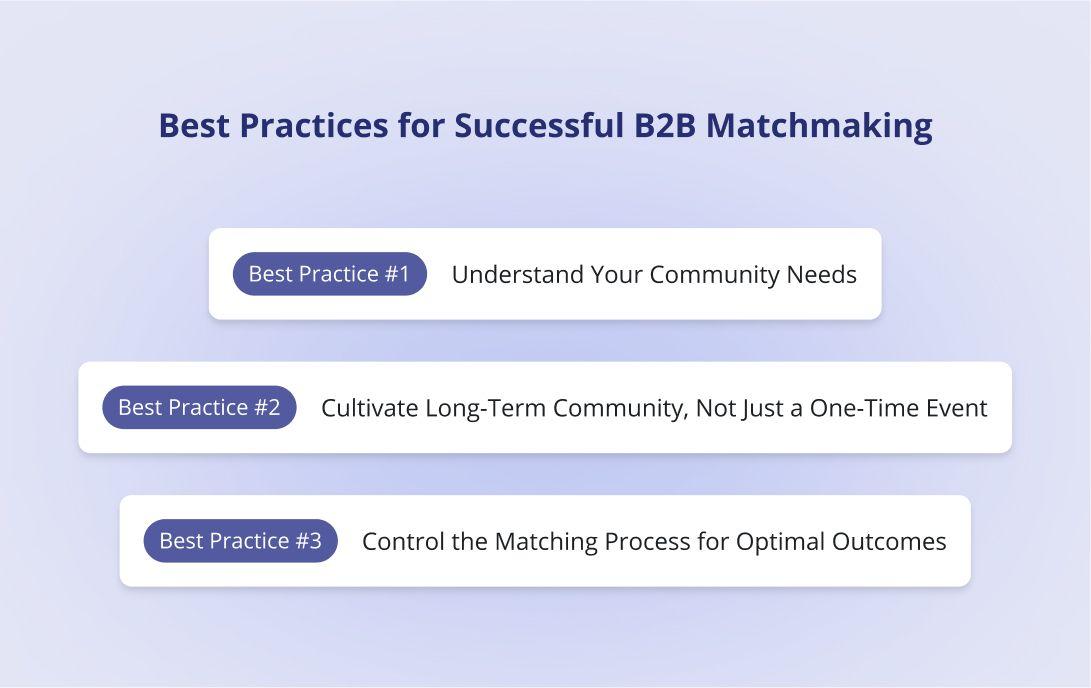 Best Practices for Successful B2B Matchmaking

Best Practice #1 Understand Your Community Needs

Best Practice #2 Cultivate Long-Term Community, Not Just a One-Time Event

Best Practice #3 Control the Matching Process for Optimal Outcomes